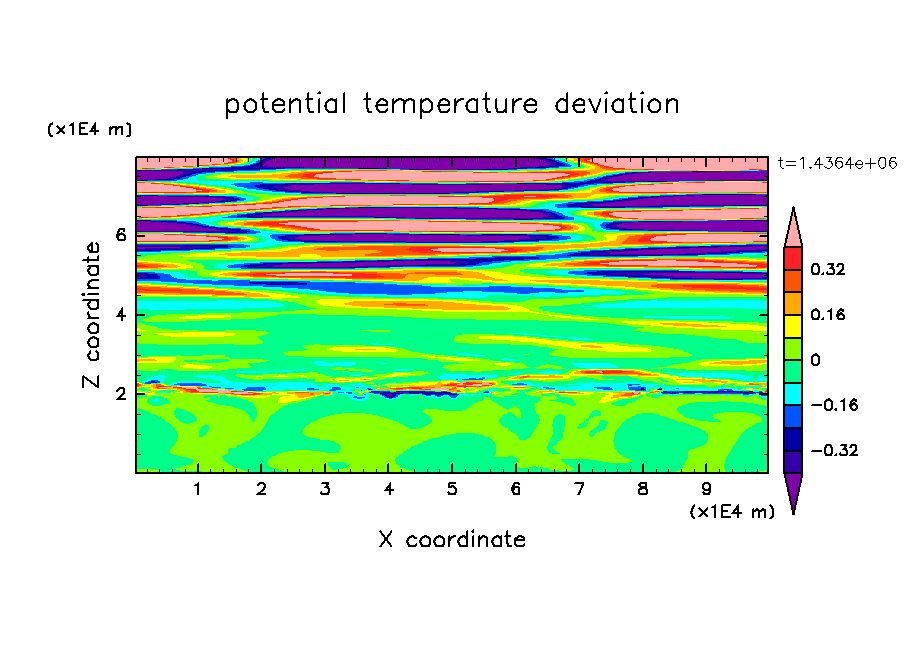 potential temperature deviation

(x1E4 m)

t=1.4364e+06

Z coordinate

6
4
2

0.32
0.16
0
−0.16
−0.32

1 2 3 4 5 6 7 8 9

(x1E4 m)

X coordinate